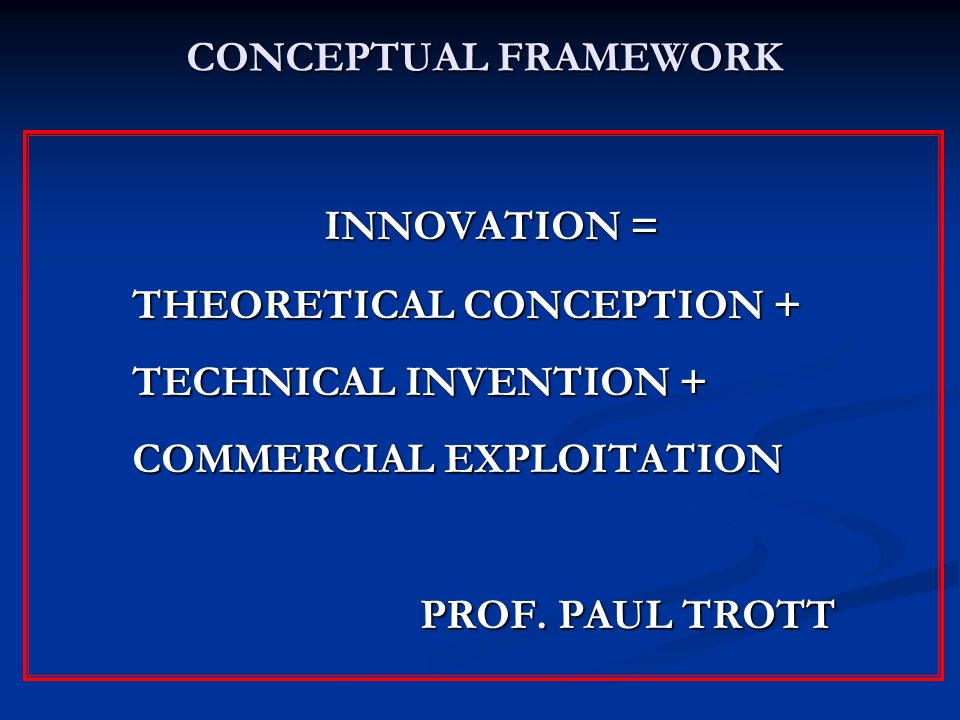 CONCEPTUAL FRAMEWORK

INNOVATION =

THEORETICAL CONCEPTION +

TECHNICAL INVENTION +

COMMERCIAL EXPLOITATION

PROF. PAUL TROTT